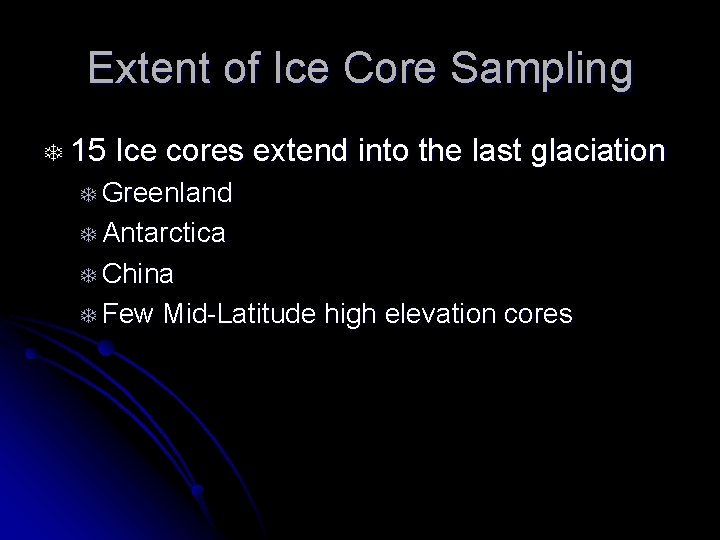 Extent of Ice Core Sampling

15 Ice cores extend into the last glaciation

Greenland

Antarctica

China

Few Mid-Latitude high elevation cores